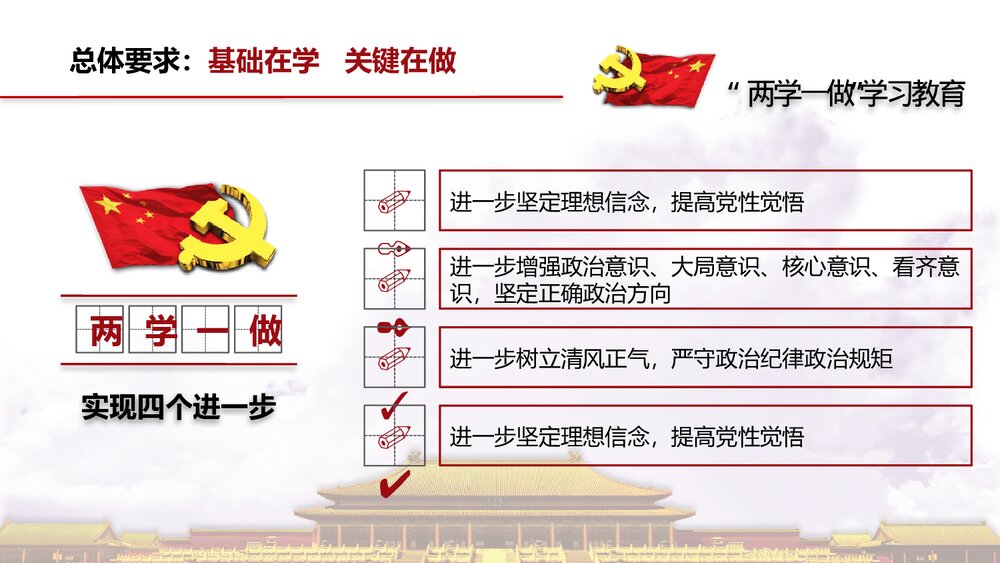 总体要求：基础在学　关键在做

“两学一做”学习教育

两 学 一 做

实现四个进一步

进一步坚定理想信念，提高党性觉悟

进一步增强政治意识、大局意识、核心意识、看齐意识，坚定正确政治方向

进一步树立清风正气，严守政治纪律政治规矩

进一步坚定理想信念，提高党性觉悟